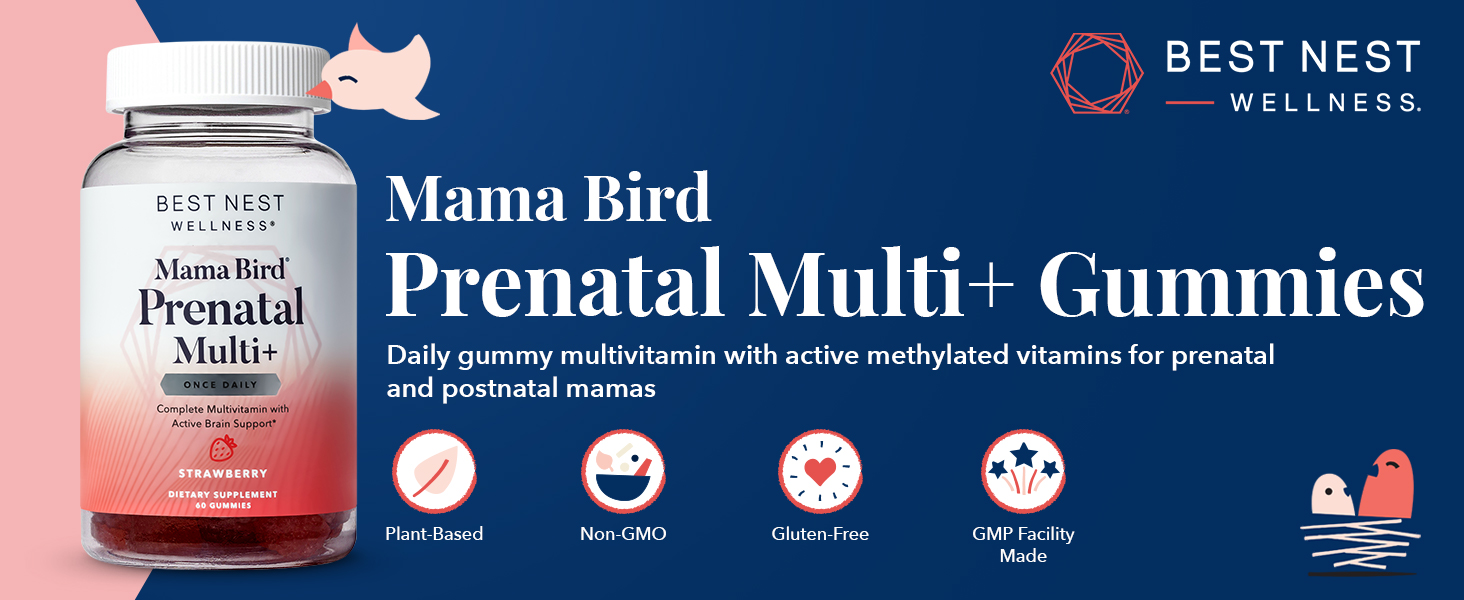 BEST NEST
WELLNESS®

Mama Bird®
Prenatal
Multi+

ONCE DAILY

Complete Multivitamin with Active Brain Support*

STRAWBERRY

DIETARY SUPPLEMENT
60 GUMMIES

BEST NEST
WELLNESS.

Mama Bird
Prenatal Multi+ Gummies

Daily gummy multivitamin with active methylated vitamins for prenatal and postnatal mamas

Plant-Based

Non-GMO

Gluten-Free

GMP Facility Made